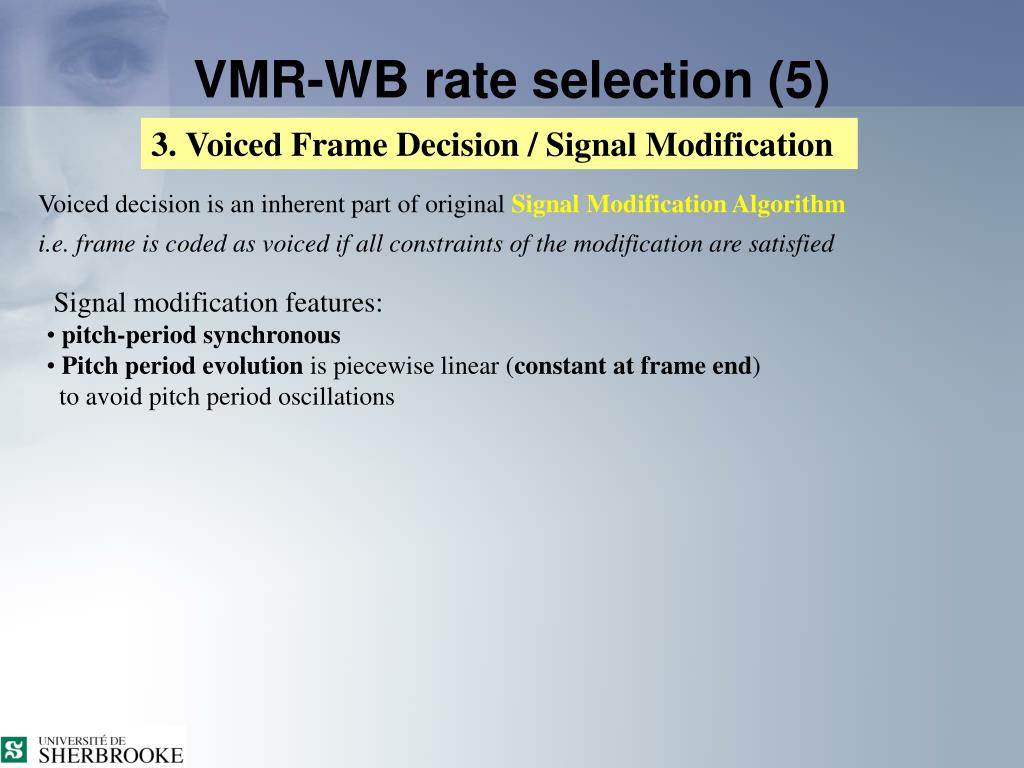 VMR-WB rate selection (5)

3. Voiced Frame Decision / Signal Modification

Voiced decision is an inherent part of original Signal Modification Algorithm

i.e. frame is coded as voiced if all constraints of the modification are satisfied

Signal modification features:
• pitch-period synchronous
• Pitch period evolution is piecewise linear (constant at frame end) to avoid pitch period oscillations

UNIVERSITÉ DE SHERBROOKE